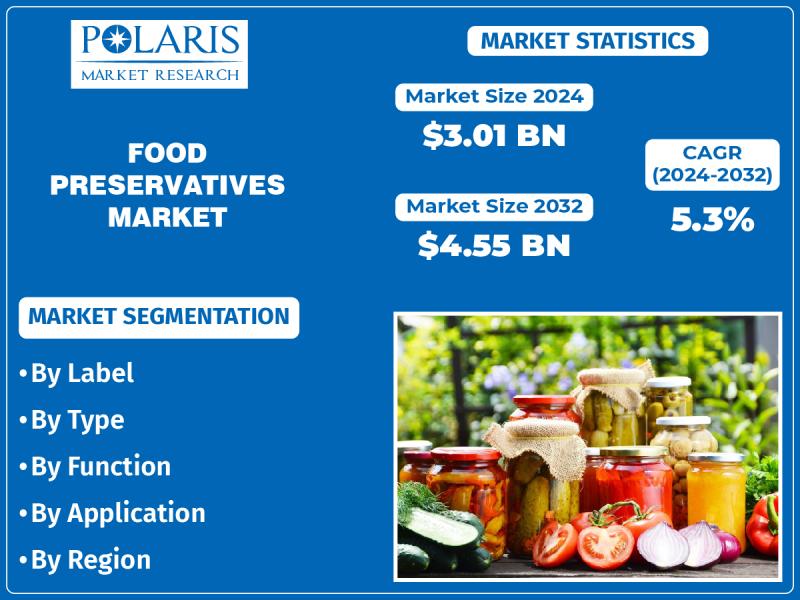 POLARIS
MARKET RESEARCH

FOOD PRESERVATIVES MARKET

MARKET STATISTICS

Market Size 2024
$3.01 BN

Market Size 2032
$4.55 BN

CAGR (2024-2032)
5.3%

MARKET SEGMENTATION

•By Label
•By Type
•By Function
•By Application
•By Region